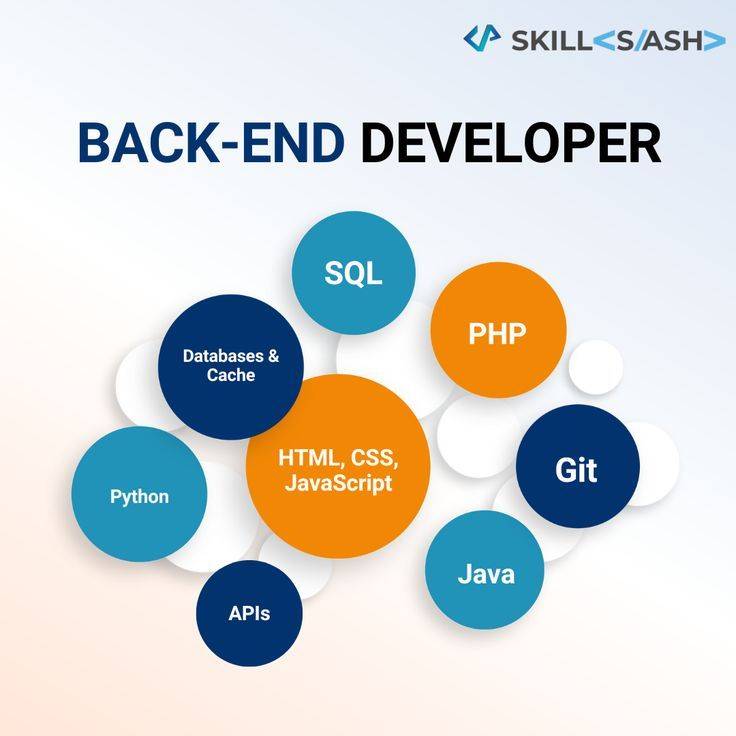 SKILL<S/ASH>

BACK-END DEVELOPER

SQL

PHP

Databases & Cache

HTML, CSS, JavaScript

Git

Python

Java

APIs